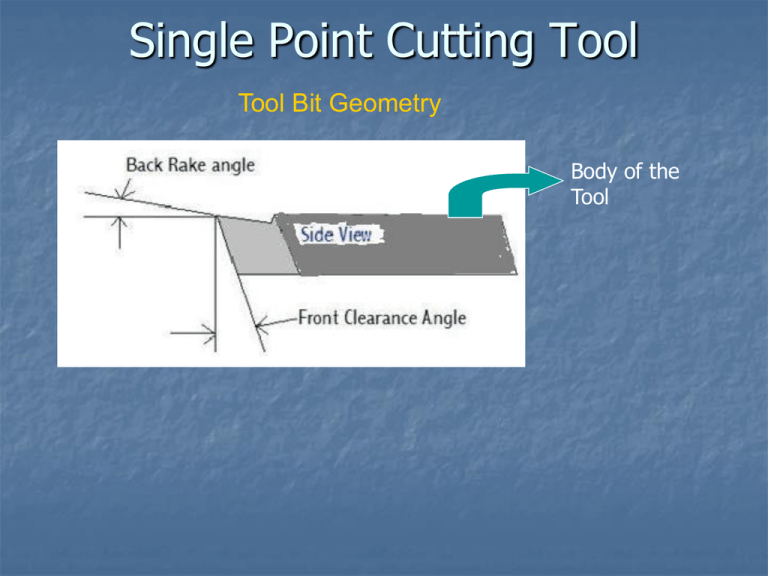 Single Point Cutting Tool

Tool Bit Geometry

Back Rake angle

Side View

Front Clearance Angle

Body of the Tool